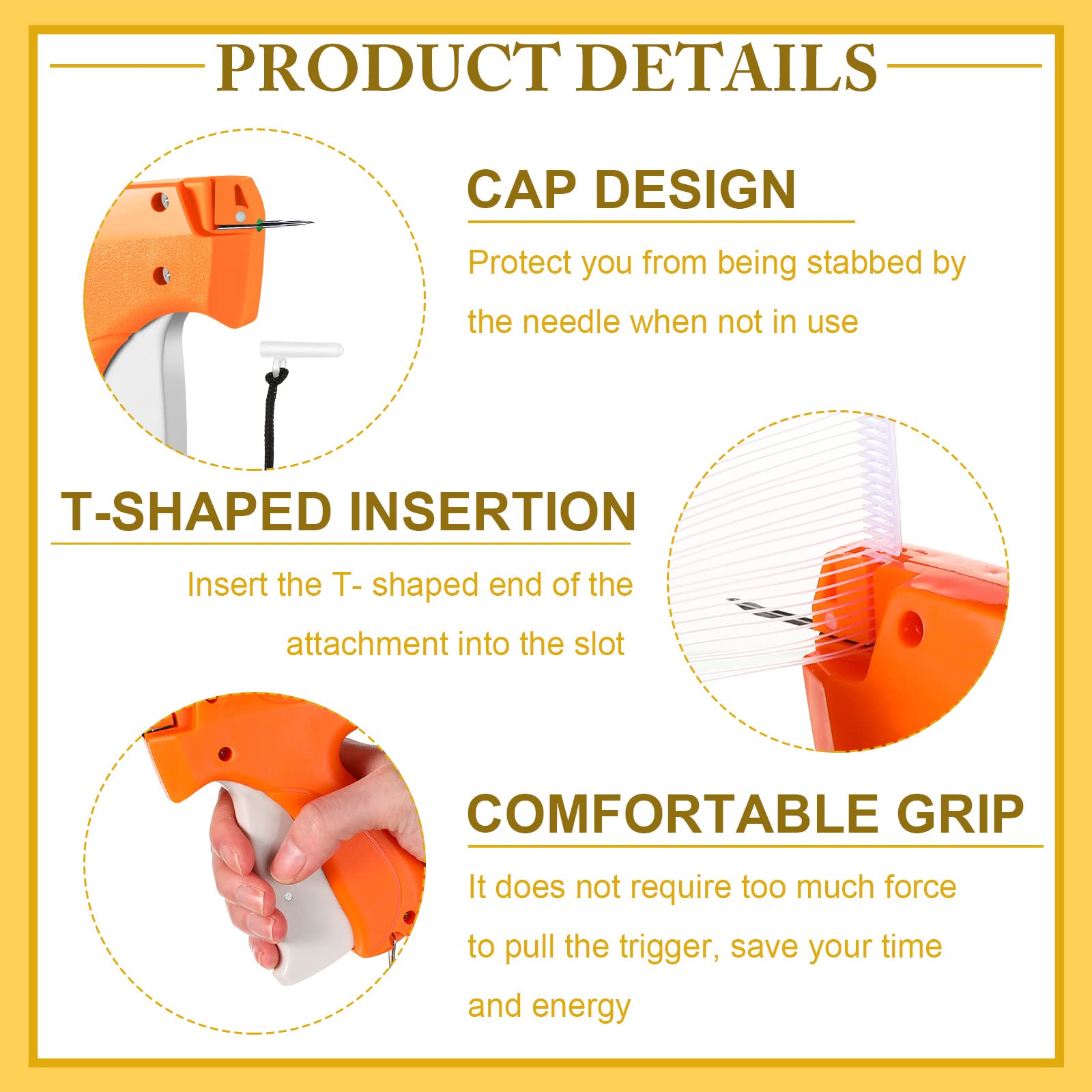 PRODUCT DETAILS

CAP DESIGN

Protect you from being stabbed by the needle when not in use

T-SHAPED INSERTION

Insert the T- shaped end of the attachment into the slot

COMFORTABLE GRIP

It does not require too much force to pull the trigger, save your time and energy